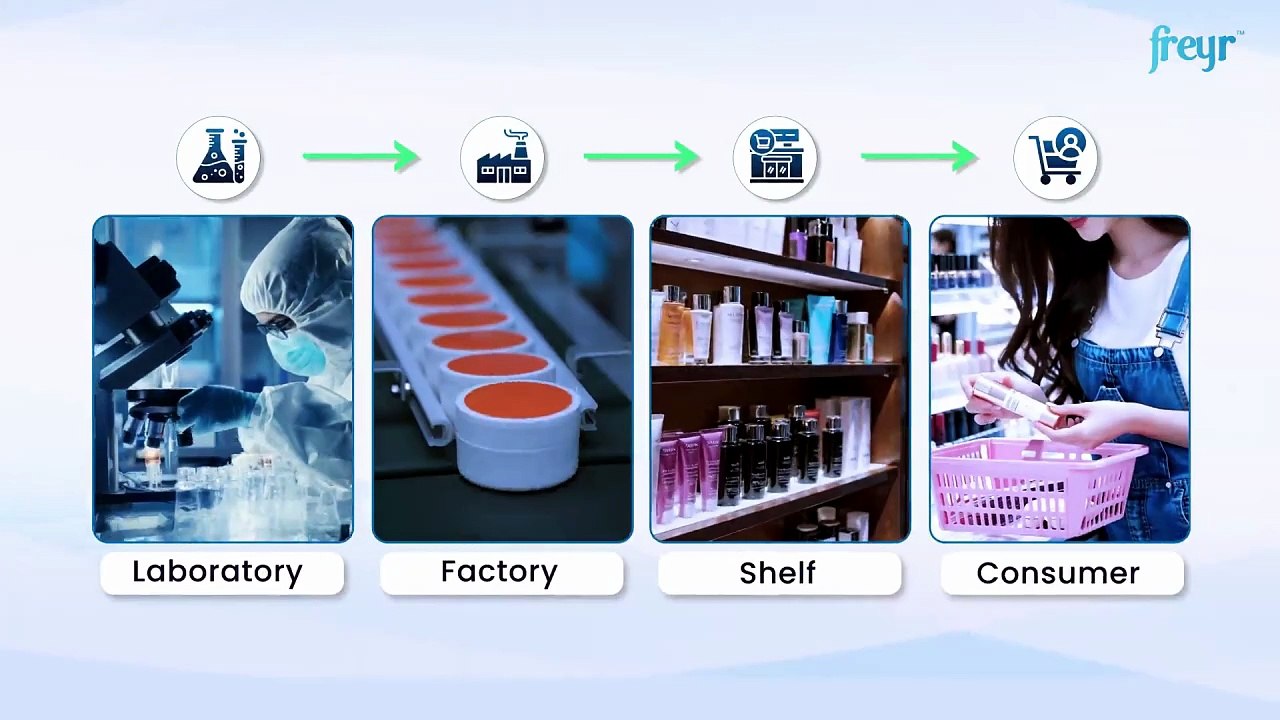 freyr™

Laboratory

Factory

Shelf

Consumer